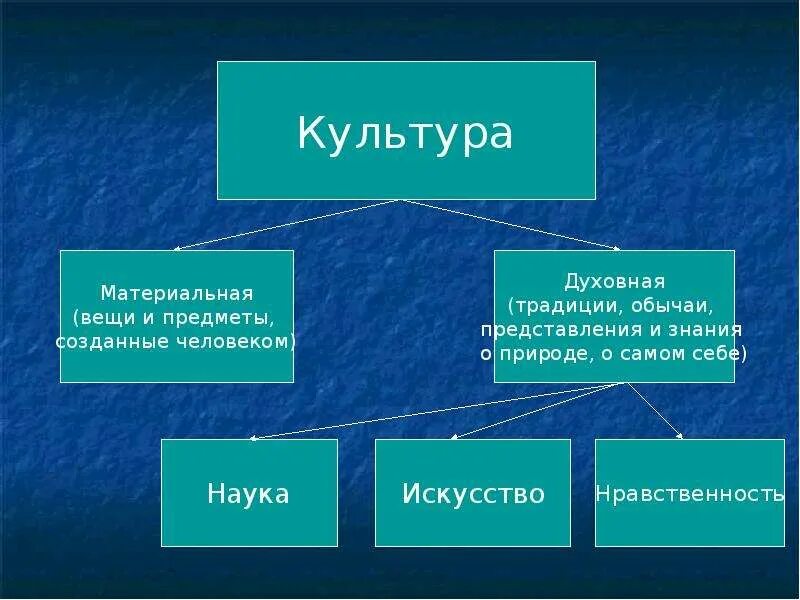 Культура

Материальная (вещи и предметы, созданные человеком)

Духовная (традиции, обычаи, представления и знания о природе, о самом себе)

Наука

Искусство

Нравственность